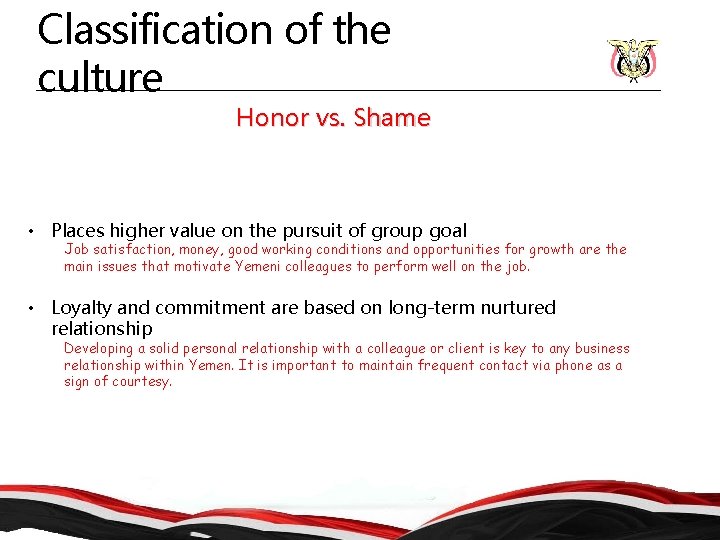 Classification of the culture

Honor vs. Shame

• Places higher value on the pursuit of group goal

Job satisfaction, money, good working conditions and opportunities for growth are the main issues that motivate Yemeni colleagues to perform well on the job.

• Loyalty and commitment are based on long-term nurtured relationship

Developing a solid personal relationship with a colleague or client is key to any business relationship within Yemen. It is important to maintain frequent contact via phone as a sign of courtesy.